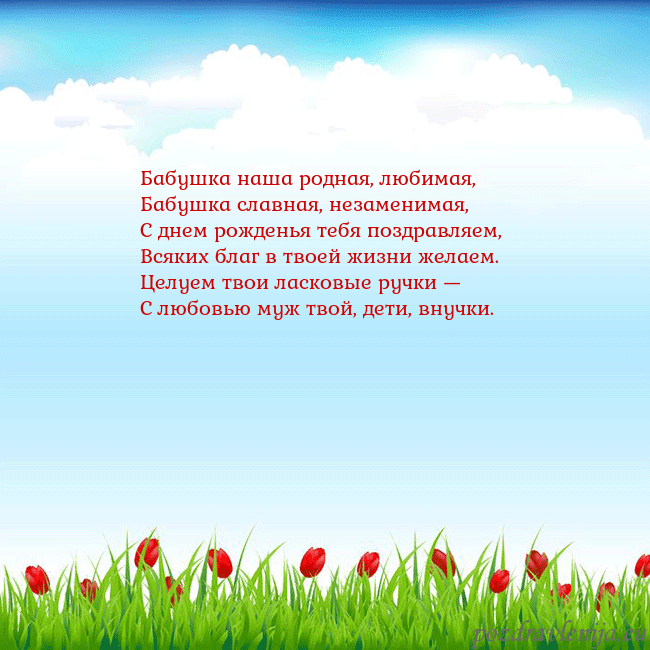 Бабушка наша родная, любимая,
Бабушка славная, незаменимая,
С днем рожденья тебя поздравляем,
Всяких благ в твоей жизни желаем.
Целуем твои ласковые ручки —
С любовью муж твой, дети, внучки.

pozdravlenija.eu